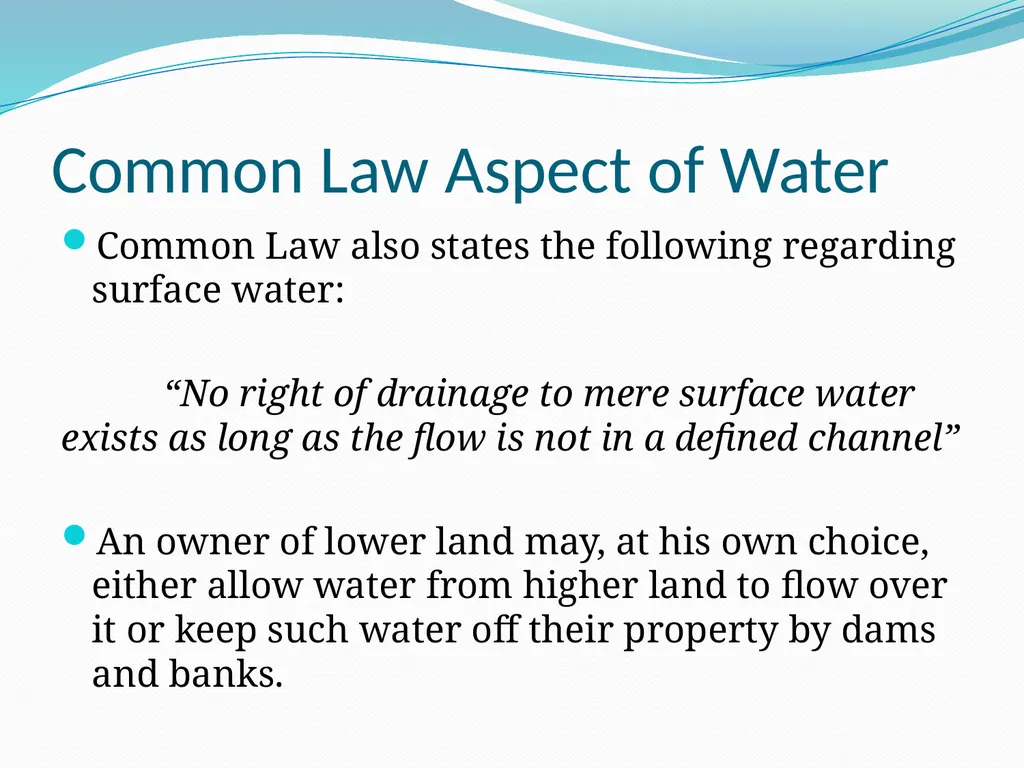 Common Law Aspect of Water

Common Law also states the following regarding surface water:

“No right of drainage to mere surface water exists as long as the flow is not in a defined channel”

An owner of lower land may, at his own choice, either allow water from higher land to flow over it or keep such water off their property by dams and banks.